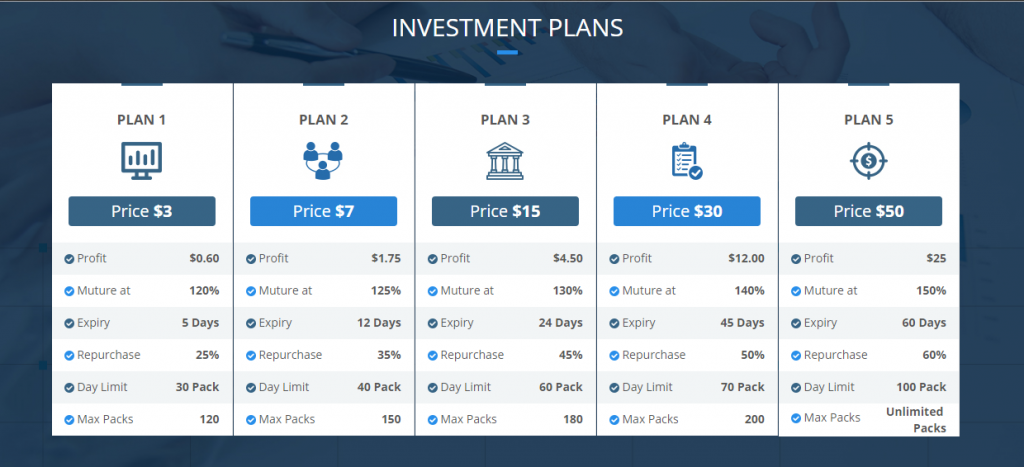 INVESTMENT PLANS

PLAN 1

Price $3

| Profit | $0.60 |
|---|---|
| Muture at | 120% |
| Expiry | 5 Days |
| Repurchase | 25% |
| Day Limit | 30 Pack |
| Max Packs | 120 |

PLAN 2

Price $7

| Profit | $1.75 |
|---|---|
| Muture at | 125% |
| Expiry | 12 Days |
| Repurchase | 35% |
| Day Limit | 40 Pack |
| Max Packs | 150 |

PLAN 3

Price $15

| Profit | $4.50 |
|---|---|
| Muture at | 130% |
| Expiry | 24 Days |
| Repurchase | 45% |
| Day Limit | 60 Pack |
| Max Packs | 180 |

PLAN 4

Price $30

| Profit | $12.00 |
|---|---|
| Muture at | 140% |
| Expiry | 45 Days |
| Repurchase | 50% |
| Day Limit | 70 Pack |
| Max Packs | 200 |

PLAN 5

Price $50

| Profit | $25 |
|---|---|
| Muture at | 150% |
| Expiry | 60 Days |
| Repurchase | 60% |
| Day Limit | 100 Pack |
| Max Packs | Unlimited Packs |